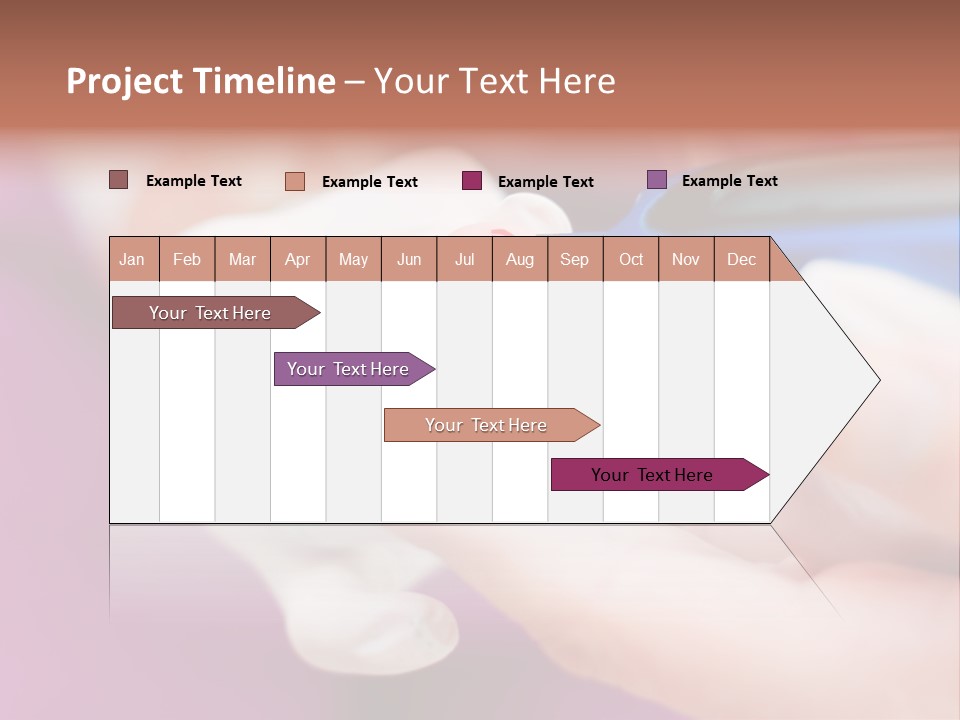 Project Timeline – Your Text Here

Example Text Example Text Example Text Example Text

| Jan | Feb | Mar | Apr | May | Jun | Jul | Aug | Sep | Oct | Nov | Dec |
|---|---|---|---|---|---|---|---|---|---|---|---|

Your Text Here

Your Text Here

Your Text Here

Your Text Here